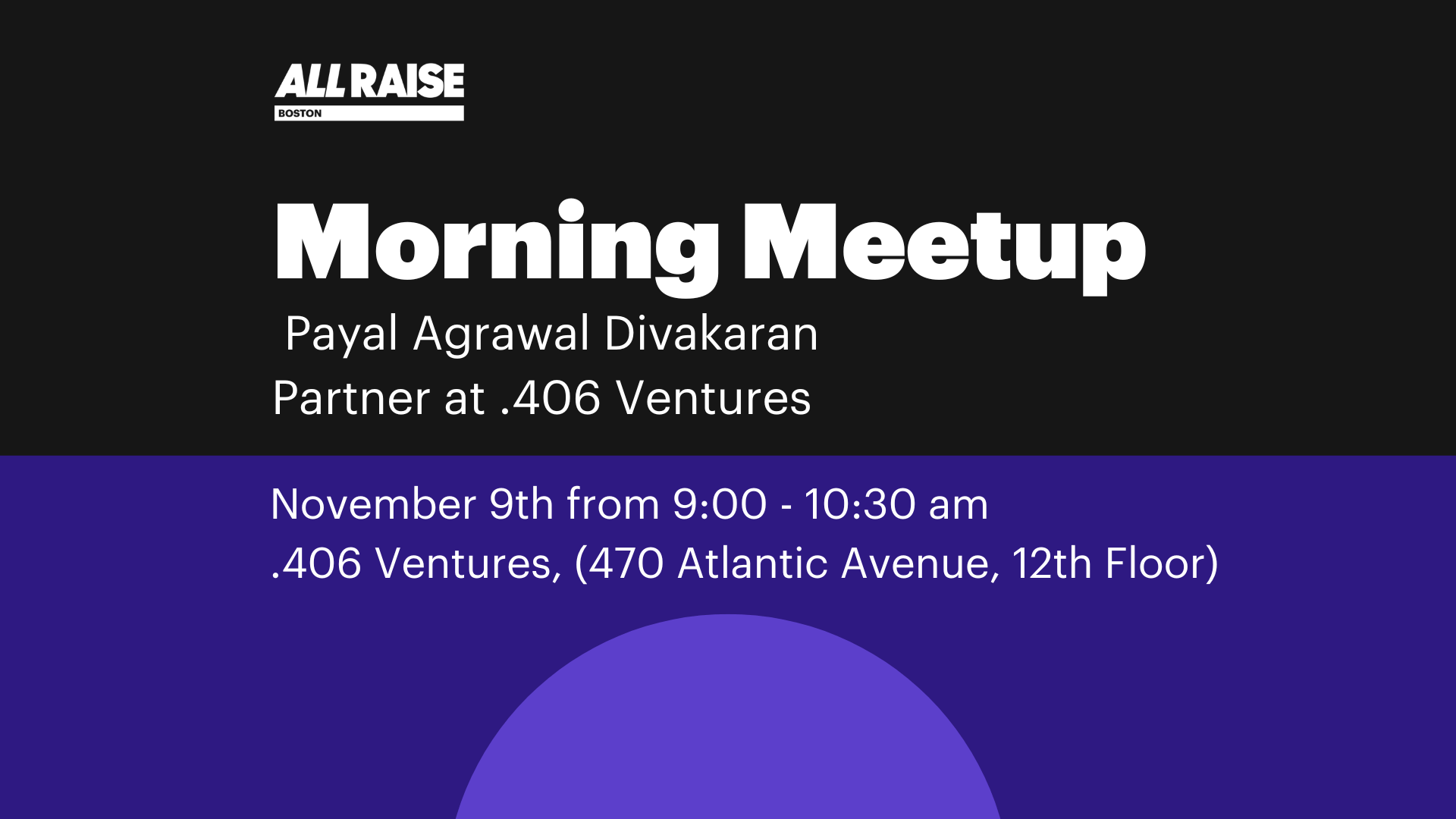 ALL RAISE
BOSTON

Morning Meetup

Payal Agrawal Divakaran
Partner at .406 Ventures

November 9th from 9:00 - 10:30 am
.406 Ventures, (470 Atlantic Avenue, 12th Floor)